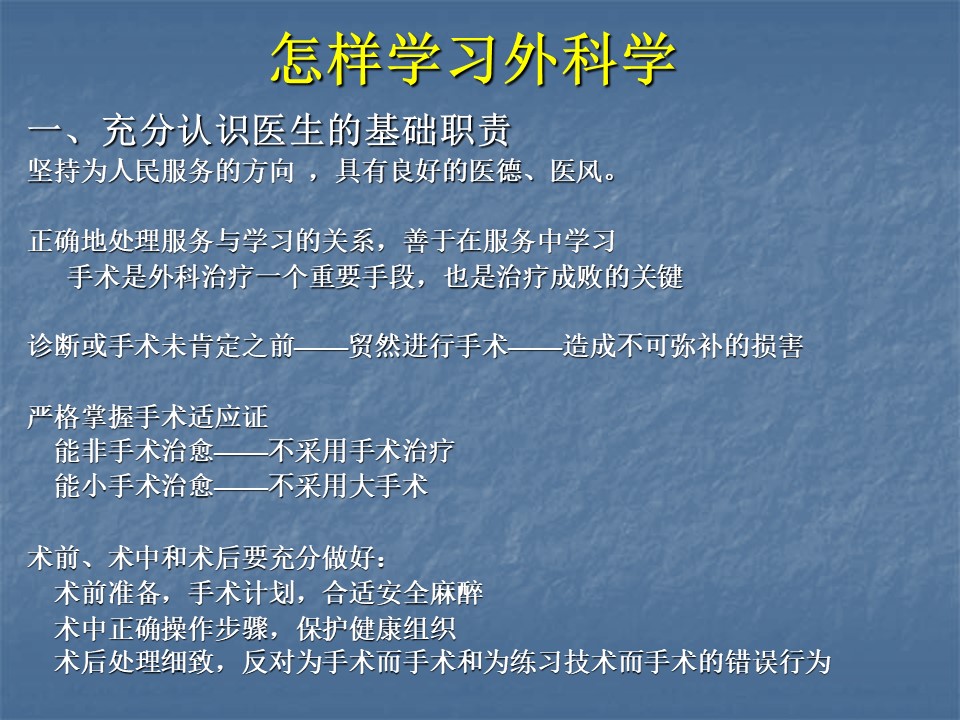 怎样学习外科学

一、充分认识医生的基础职责

坚持为人民服务的方向 ，具有良好的医德、医风。

正确地处理服务与学习的关系，善于在服务中学习
手术是外科治疗一个重要手段，也是治疗成败的关键

诊断或手术未肯定之前——贸然进行手术——造成不可弥补的损害

严格掌握手术适应证
能非手术治愈——不采用手术治疗
能小手术治愈——不采用大手术

术前、术中和术后要充分做好：
术前准备，手术计划，合适安全麻醉
术中正确操作步骤，保护健康组织
术后处理细致，反对为手术而手术和为练习技术而手术的错误行为